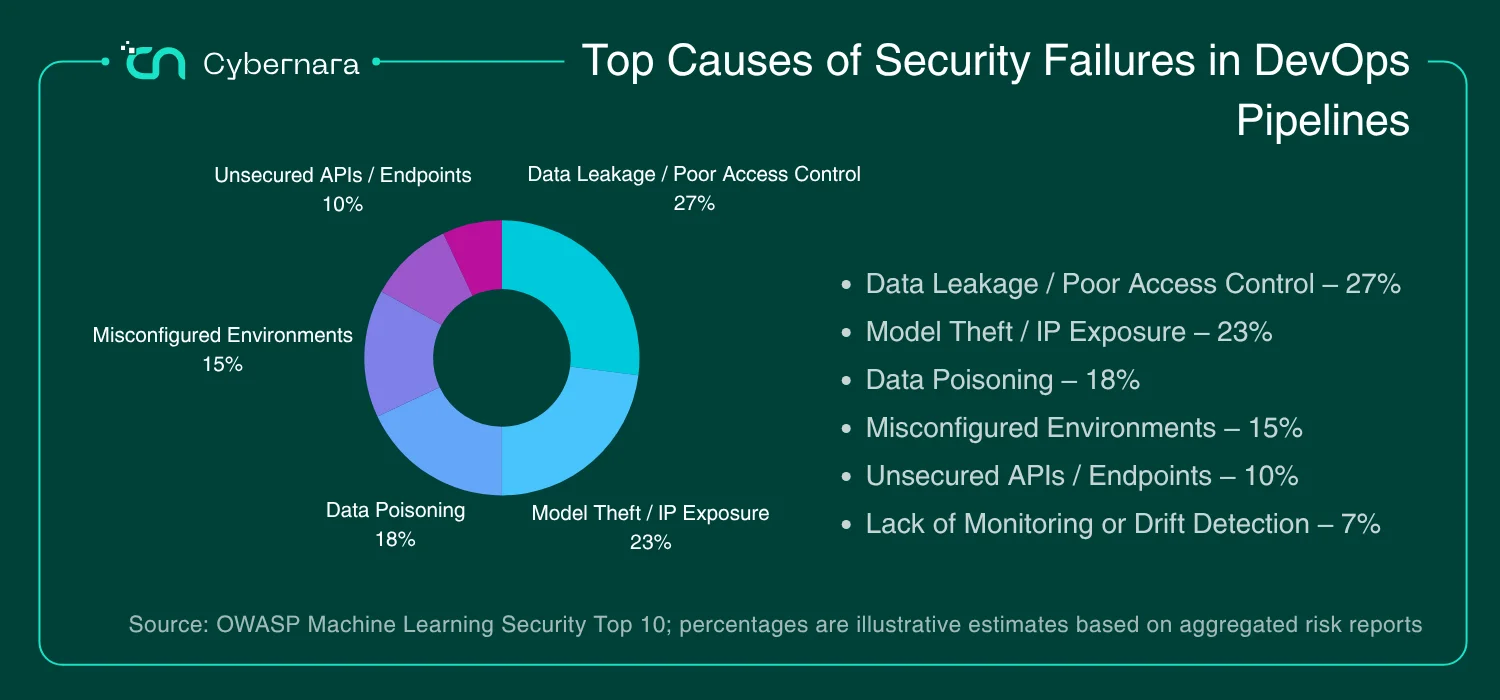 Cybernara

Top Causes of Security Failures in DevOps Pipelines

Unsecured APIs / Endpoints
10%

Data Leakage / Poor Access Control
27%

Misconfigured Environments
15%

Data Poisoning
18%

Model Theft / IP Exposure
23%

- Data Leakage / Poor Access Control – 27%
- Model Theft / IP Exposure – 23%
- Data Poisoning – 18%
- Misconfigured Environments – 15%
- Unsecured APIs / Endpoints – 10%
- Lack of Monitoring or Drift Detection – 7%

Source: OWASP Machine Learning Security Top 10; percentages are illustrative estimates based on aggregated risk reports